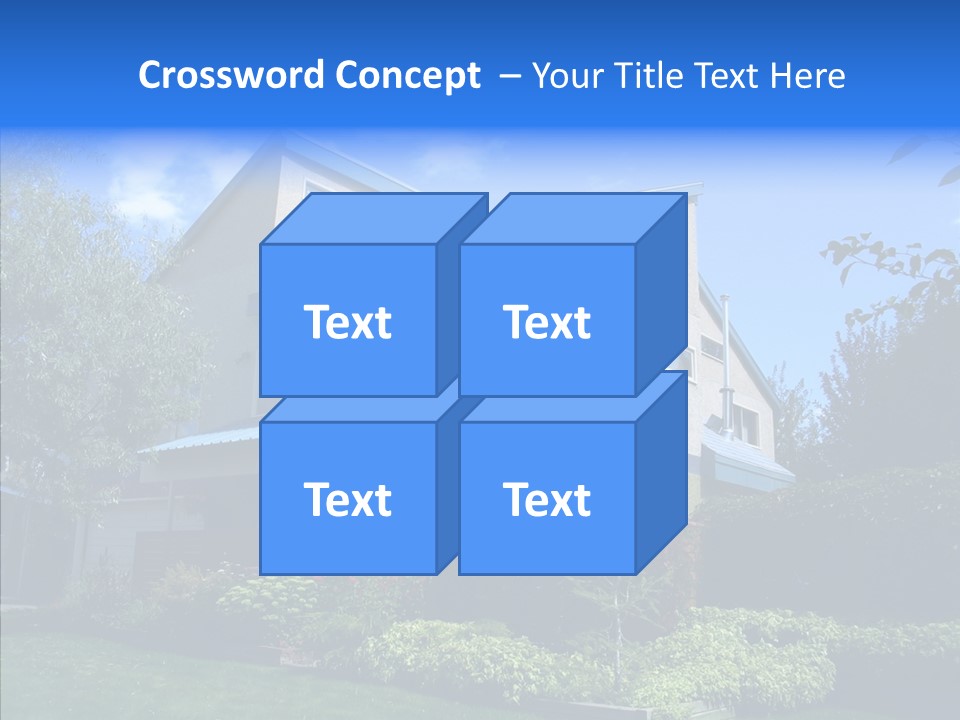 Crossword Concept – Your Title Text Here

Text

Text

Text

Text